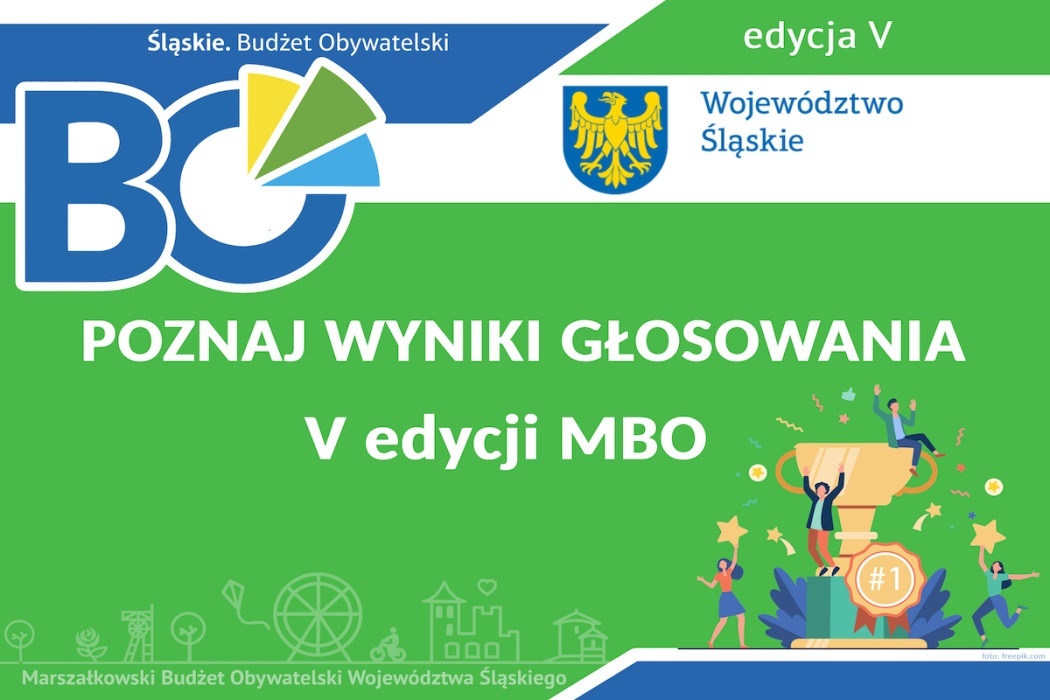 Śląskie. Budżet Obywatelski

BO

edycja V

Województwo Śląskie

POZNAJ WYNIKI GŁOSOWANIA

V edycji MBO

#1

Marszałkowski Budżet Obywatelski Województwa Śląskiego

foto: freepik.com